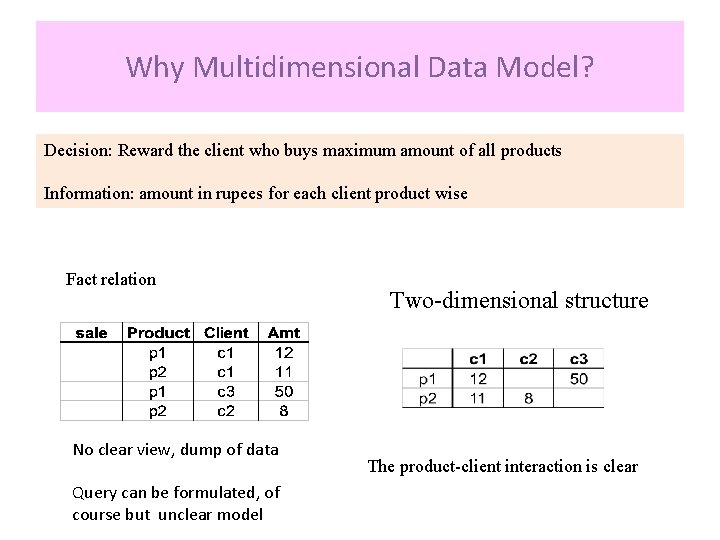 Why Multidimensional Data Model?

Decision: Reward the client who buys maximum amount of all products

Information: amount in rupees for each client product wise

Fact relation

| sale | Product | Client | Amt |
|---|---|---|---|
| | p1 | c1 | 12 |
| | p2 | c1 | 11 |
| | p1 | c3 | 50 |
| | p2 | c2 | 8 |

No clear view, dump of data

Query can be formulated, of course but unclear model

Two-dimensional structure

| | c1 | c2 | c3 |
|---|---|---|---|
| p1 | 12 | | 50 |
| p2 | 11 | 8 | |

The product-client interaction is clear